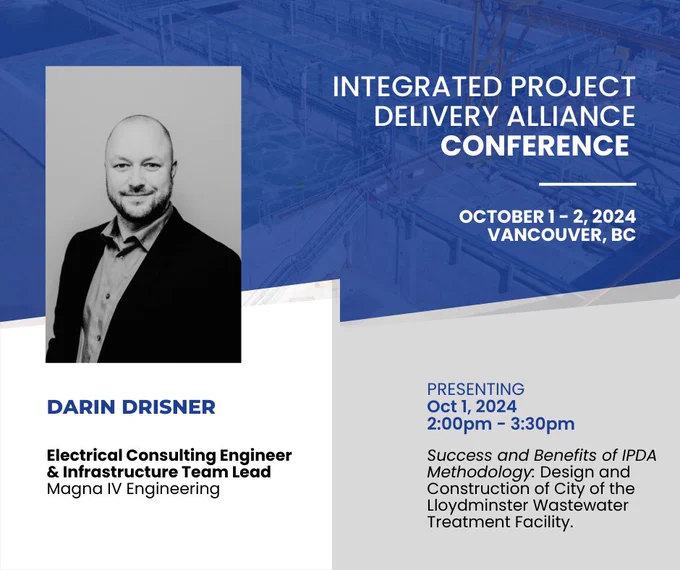 INTEGRATED PROJECT DELIVERY ALLIANCE CONFERENCE

OCTOBER 1 - 2, 2024
VANCOUVER, BC

DARIN DRISNER

Electrical Consulting Engineer & Infrastructure Team Lead
Magna IV Engineering

PRESENTING
Oct 1, 2024
2:00pm - 3:30pm

Success and Benefits of IPDA Methodology: Design and Construction of City of the Lloydminster Wastewater Treatment Facility.